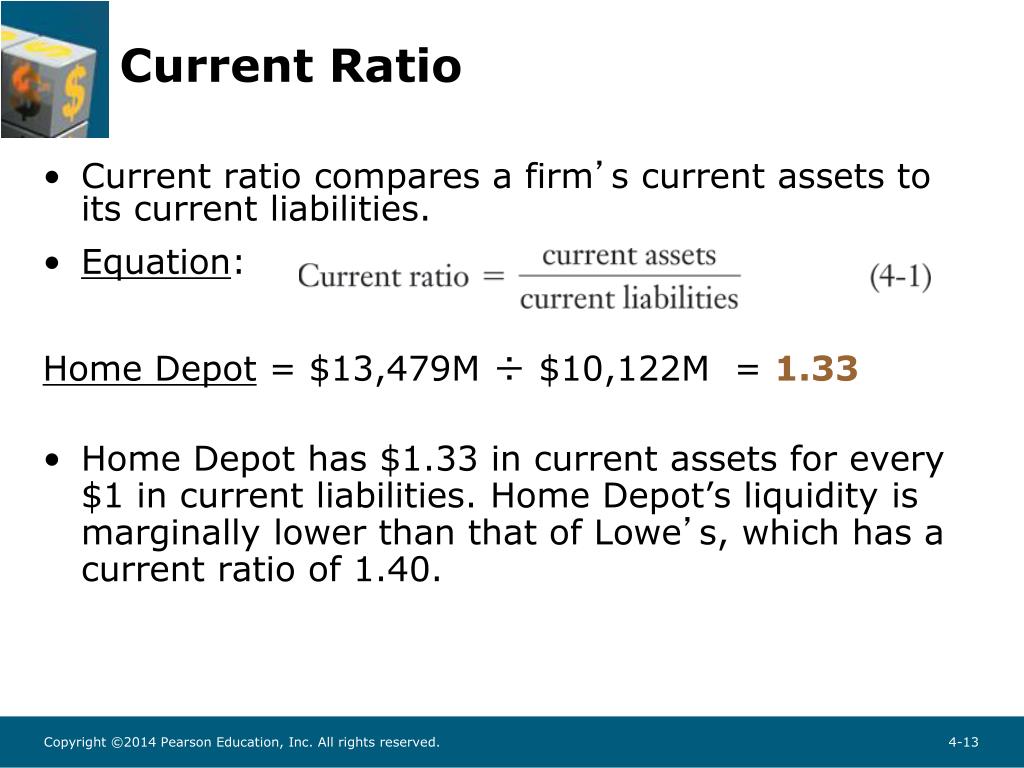 Current Ratio

• Current ratio compares a firm's current assets to its current liabilities.

• Equation: $\text{Current ratio} = \frac{\text{current assets}}{\text{current liabilities}}$ (4-1)

Home Depot = \$13,479M ÷ \$10,122M = 1.33

• Home Depot has \$1.33 in current assets for every \$1 in current liabilities. Home Depot's liquidity is marginally lower than that of Lowe's, which has a current ratio of 1.40.

Copyright ©2014 Pearson Education, Inc. All rights reserved.

4-13